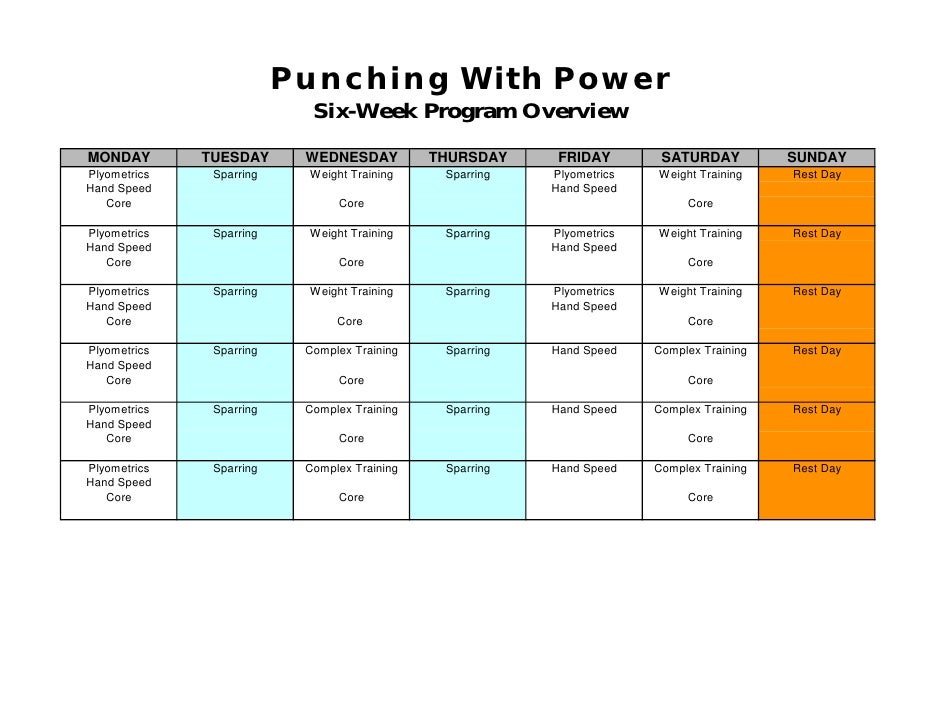 Punching With Power
Six-Week Program Overview

| MONDAY | TUESDAY | WEDNESDAY | THURSDAY | FRIDAY | SATURDAY | SUNDAY |
|---|---|---|---|---|---|---|
| Plyometrics Hand Speed Core | Sparring | Weight Training Core | Sparring | Plyometrics Hand Speed | Weight Training Core | Rest Day |
| Plyometrics Hand Speed Core | Sparring | Weight Training Core | Sparring | Plyometrics Hand Speed | Weight Training Core | Rest Day |
| Plyometrics Hand Speed Core | Sparring | Weight Training Core | Sparring | Plyometrics Hand Speed | Weight Training Core | Rest Day |
| Plyometrics Hand Speed Core | Sparring | Complex Training Core | Sparring | Hand Speed | Complex Training Core | Rest Day |
| Plyometrics Hand Speed Core | Sparring | Complex Training Core | Sparring | Hand Speed | Complex Training Core | Rest Day |
| Plyometrics Hand Speed Core | Sparring | Complex Training Core | Sparring | Hand Speed | Complex Training Core | Rest Day |